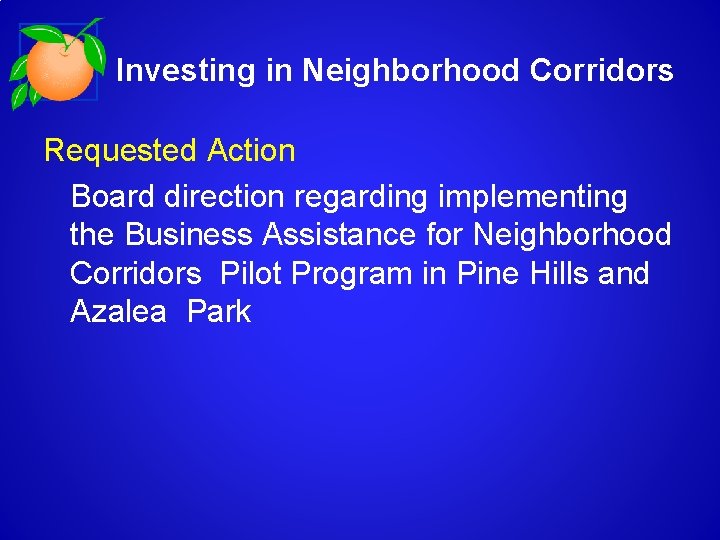 Investing in Neighborhood Corridors

Requested Action

Board direction regarding implementing the Business Assistance for Neighborhood Corridors Pilot Program in Pine Hills and Azalea Park